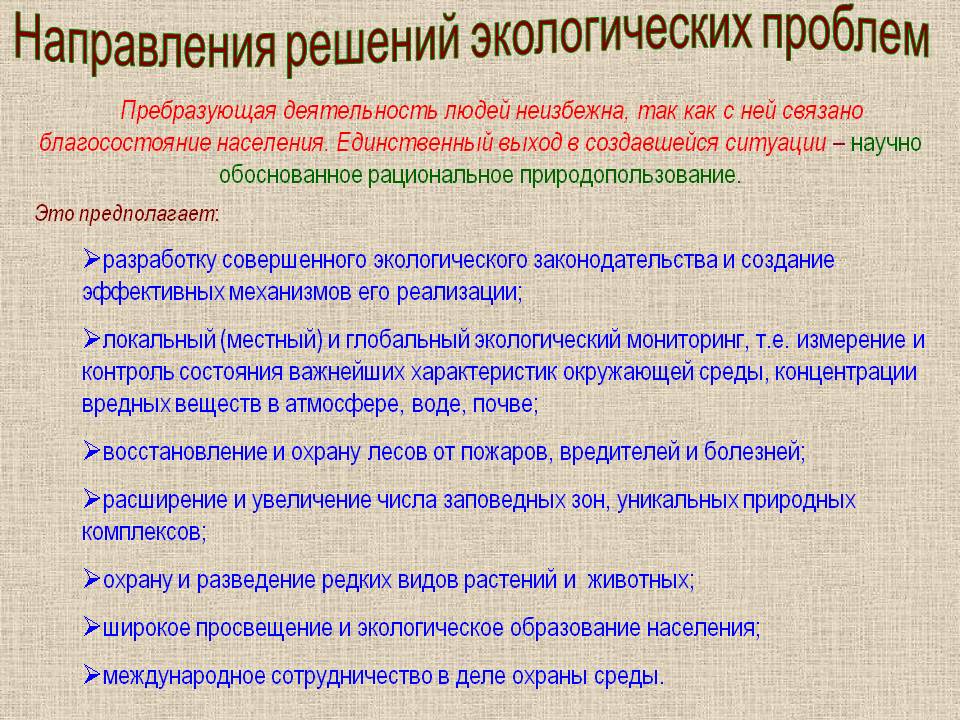 Направления решений экологических проблем

Пребразующая деятельность людей неизбежна, так как с ней связано благосостояние населения. Единственный выход в создавшейся ситуации – научно обоснованное рациональное природопользование.

Это предполагает:

➢разработку совершенного экологического законодательства и создание эффективных механизмов его реализации;

➢локальный (местный) и глобальный экологический мониторинг, т.е. измерение и контроль состояния важнейших характеристик окружающей среды, концентрации вредных веществ в атмосфере, воде, почве;

➢восстановление и охрану лесов от пожаров, вредителей и болезней;

➢расширение и увеличение числа заповедных зон, уникальных природных комплексов;

➢охрану и разведение редких видов растений и животных;

➢широкое просвещение и экологическое образование населения;

➢международное сотрудничество в деле охраны среды.